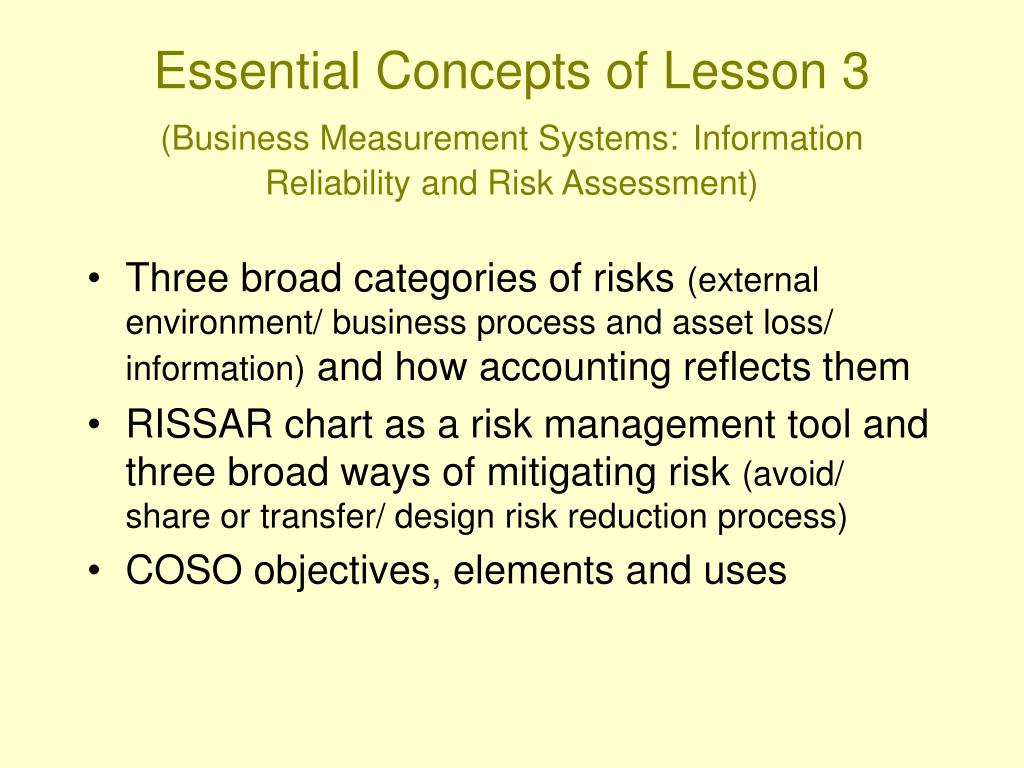 Essential Concepts of Lesson 3

(Business Measurement Systems: Information Reliability and Risk Assessment)

• Three broad categories of risks (external environment/ business process and asset loss/ information) and how accounting reflects them
• RISSAR chart as a risk management tool and three broad ways of mitigating risk (avoid/ share or transfer/ design risk reduction process)
• COSO objectives, elements and uses